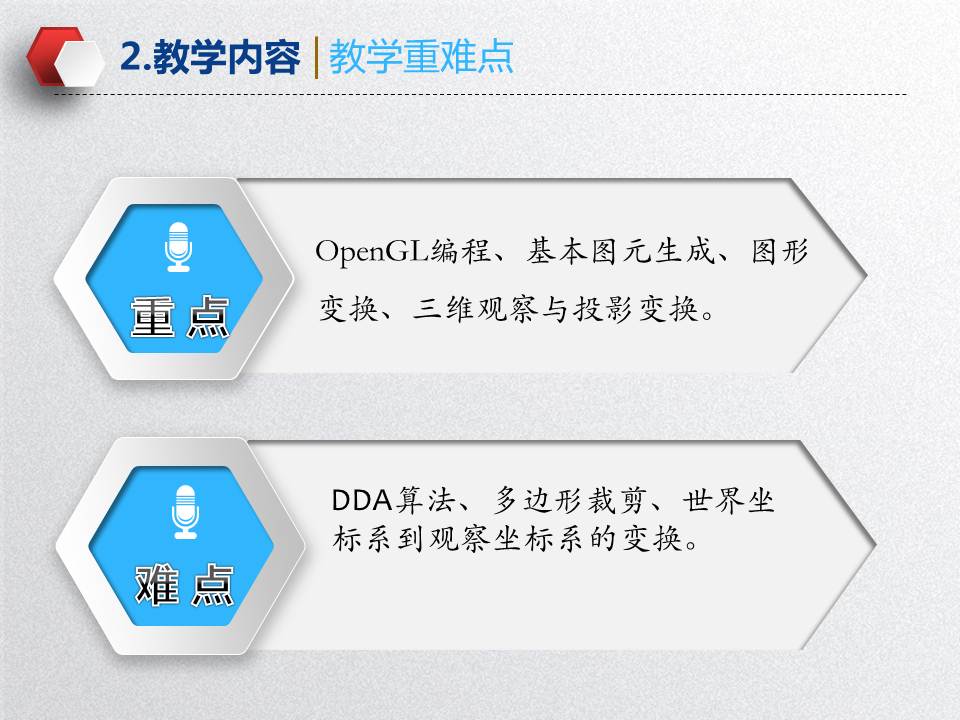 2.教学内容 | 教学重难点

重点

OpenGL编程、基本图元生成、图形变换、三维观察与投影变换。

难点

DDA算法、多边形裁剪、世界坐标系到观察坐标系的变换。